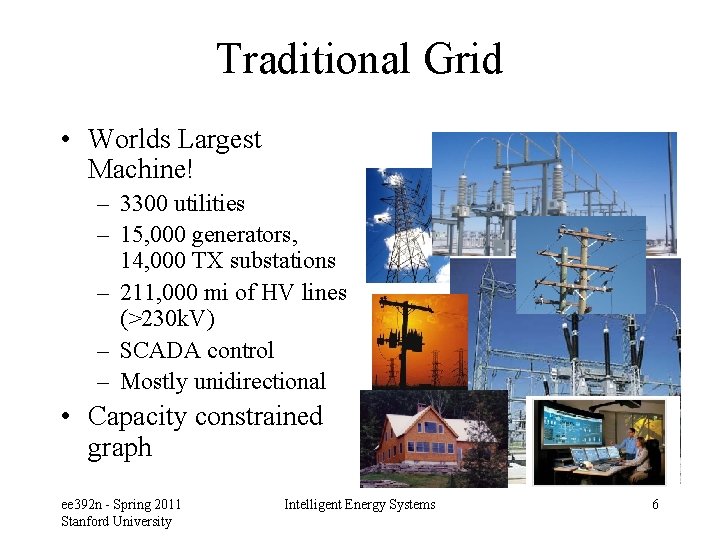 Traditional Grid

• Worlds Largest Machine!
  – 3300 utilities
  – 15,000 generators, 14,000 TX substations
  – 211,000 mi of HV lines (>230kV)
  – SCADA control
  – Mostly unidirectional
• Capacity constrained graph

ee392n - Spring 2011
Stanford University

Intelligent Energy Systems

6